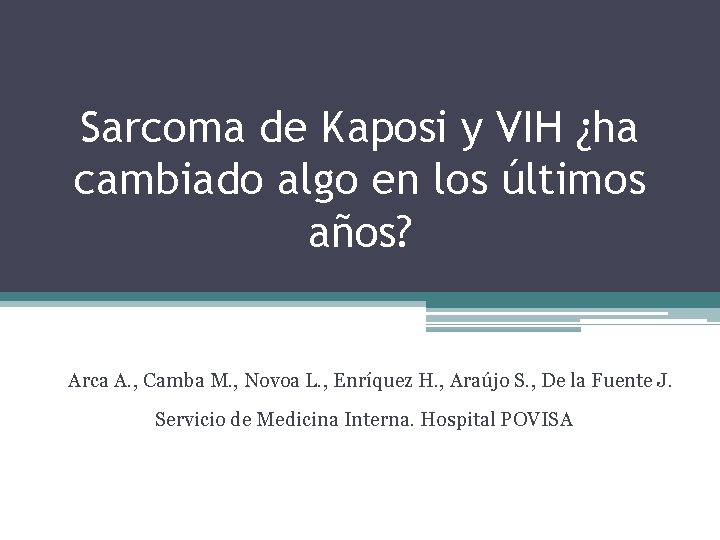 Sarcoma de Kaposi y VIH ¿ha cambiado algo en los últimos años?

Arca A., Camba M., Novoa L., Enríquez H., Araújo S., De la Fuente J.

Servicio de Medicina Interna. Hospital POVISA